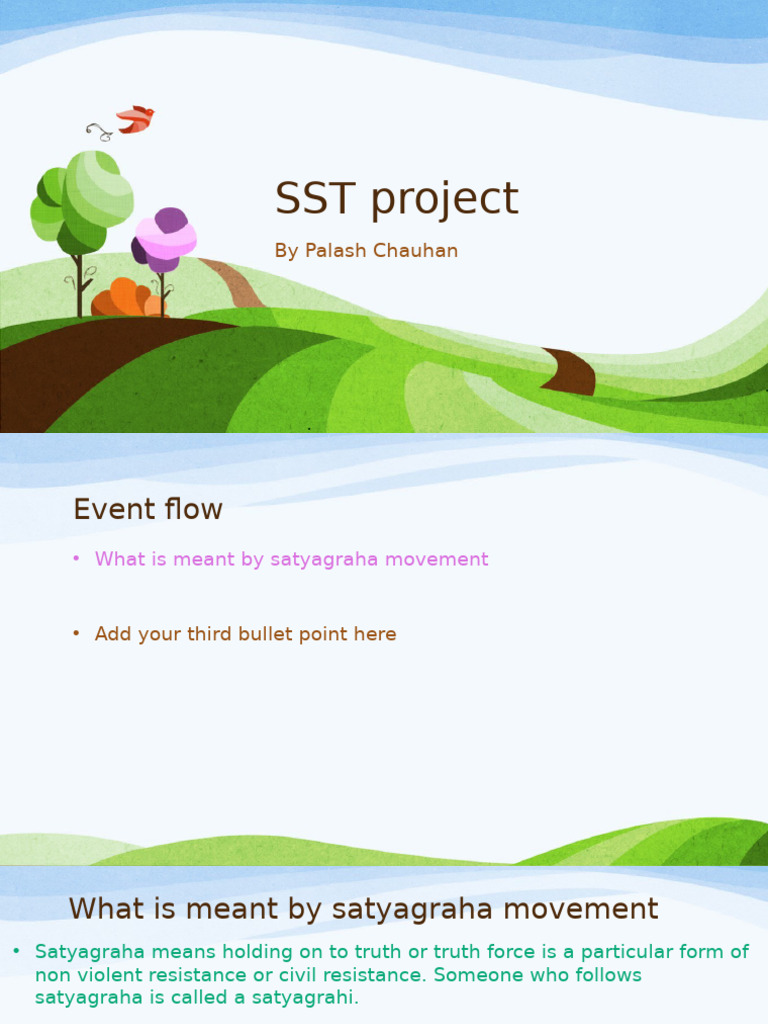 SST project

By Palash Chauhan

Event flow

• What is meant by satyagraha movement

• Add your third bullet point here

What is meant by satyagraha movement

• Satyagraha means holding on to truth or truth force is a particular form of non violent resistance or civil resistance. Someone who follows satyagraha is called a satyagrahi.